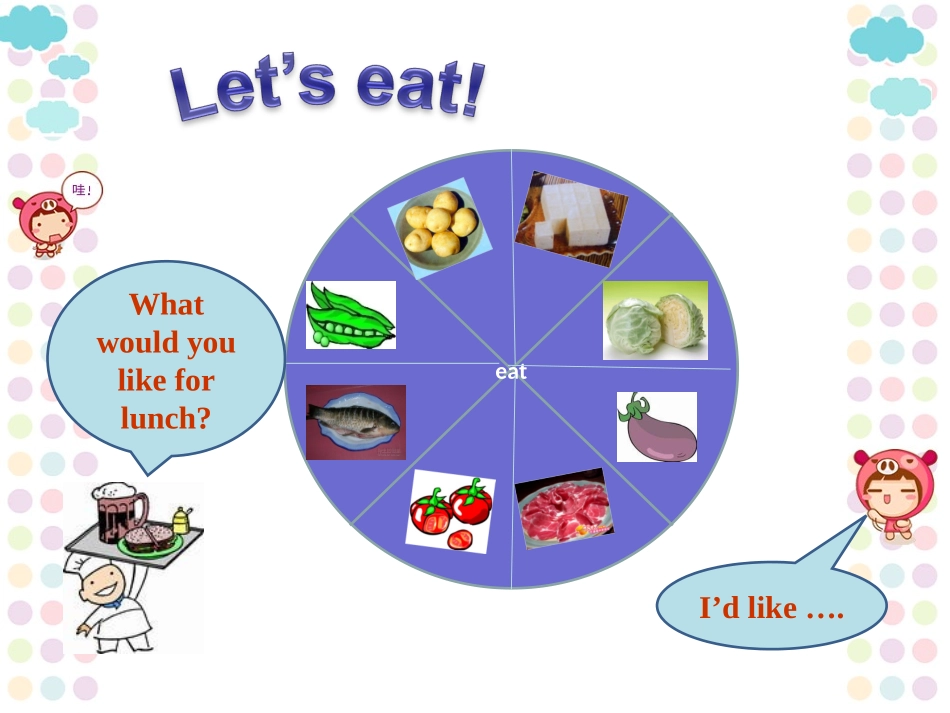 Let's eat!

哇!

What would you like for lunch?

eat

I'd like ….